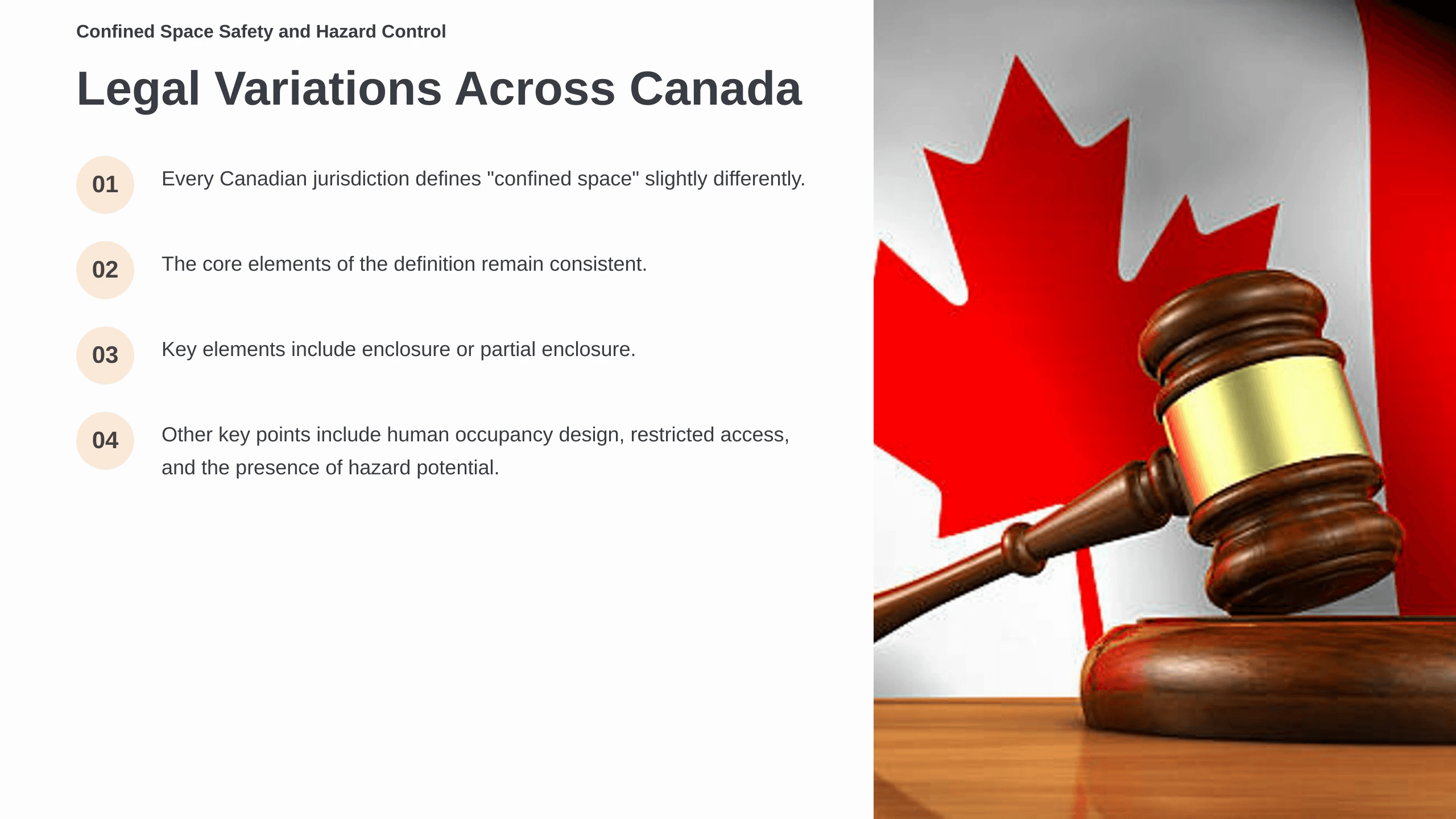 Confined Space Safety and Hazard Control

Legal Variations Across Canada

01 Every Canadian jurisdiction defines "confined space" slightly differently.

02 The core elements of the definition remain consistent.

03 Key elements include enclosure or partial enclosure.

04 Other key points include human occupancy design, restricted access, and the presence of hazard potential.